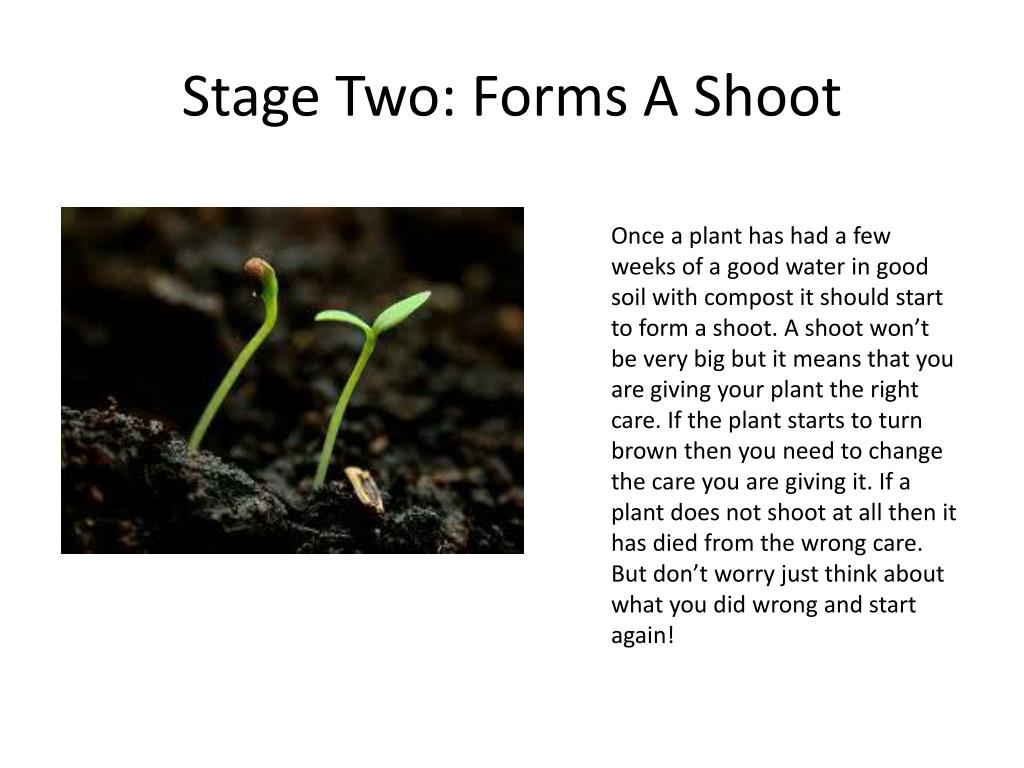 Stage Two: Forms A Shoot

Once a plant has had a few weeks of a good water in good soil with compost it should start to form a shoot. A shoot won’t be very big but it means that you are giving your plant the right care. If the plant starts to turn brown then you need to change the care you are giving it. If a plant does not shoot at all then it has died from the wrong care. But don’t worry just think about what you did wrong and start again!